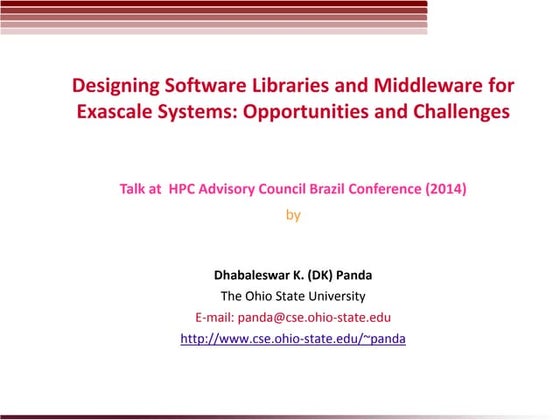 Designing Software Libraries and Middleware for Exascale Systems: Opportunities and Challenges

Talk at HPC Advisory Council Brazil Conference (2014)

by

Dhabaleswar K. (DK) Panda

The Ohio State University

E-mail: panda@cse.ohio-state.edu

http://www.cse.ohio-state.edu/~panda